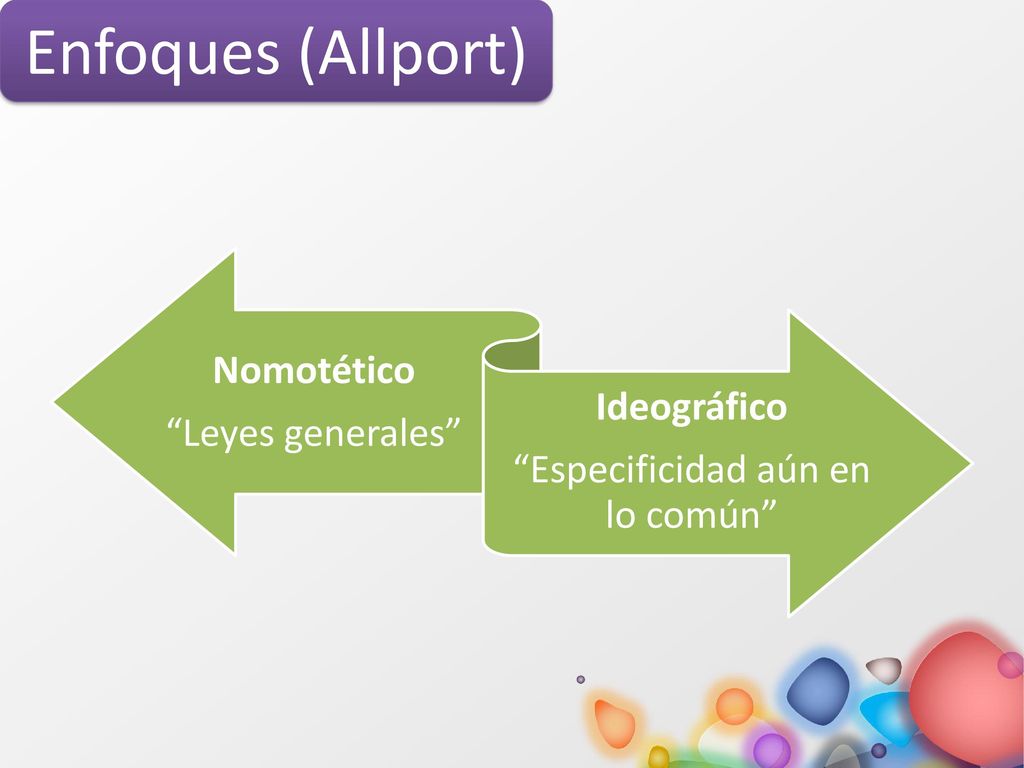 Enfoques (Allport)

Nomotético
“Leyes generales”

Ideográfico
“Especificidad aún en lo común”